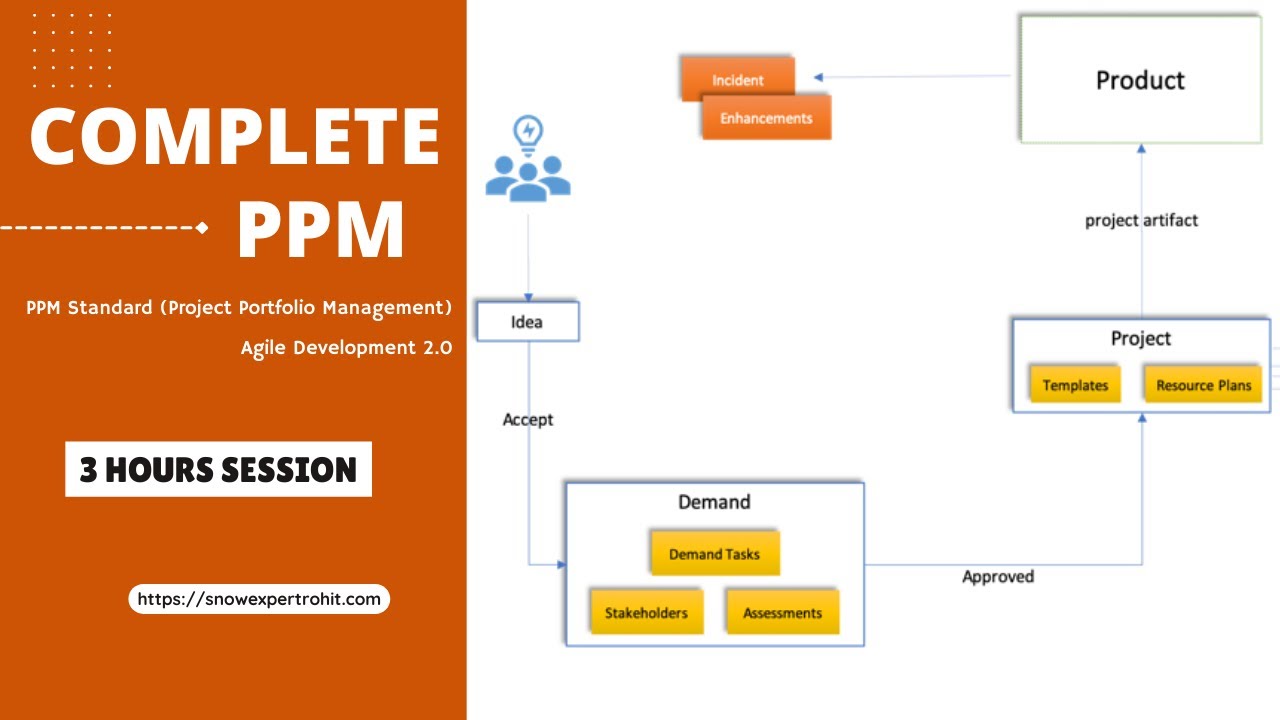 COMPLETE PPM

PPM Standard (Project Portfolio Management)
Agile Development 2.0

3 HOURS SESSION

https://snowexpertrohit.com

Incident
Enhancements

Product

project artifact

Idea

Accept

Project
Templates
Resource Plans

Demand
Demand Tasks
Stakeholders
Assessments

Approved